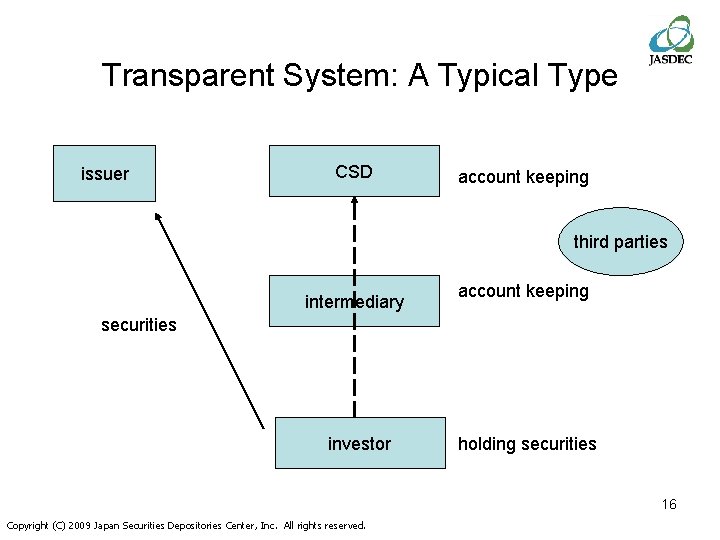 JASDEC

Transparent System: A Typical Type

issuer

CSD

account keeping

third parties

intermediary

account keeping

securities

investor

holding securities

16

Copyright (C) 2009 Japan Securities Depositories Center, Inc. All rights reserved.